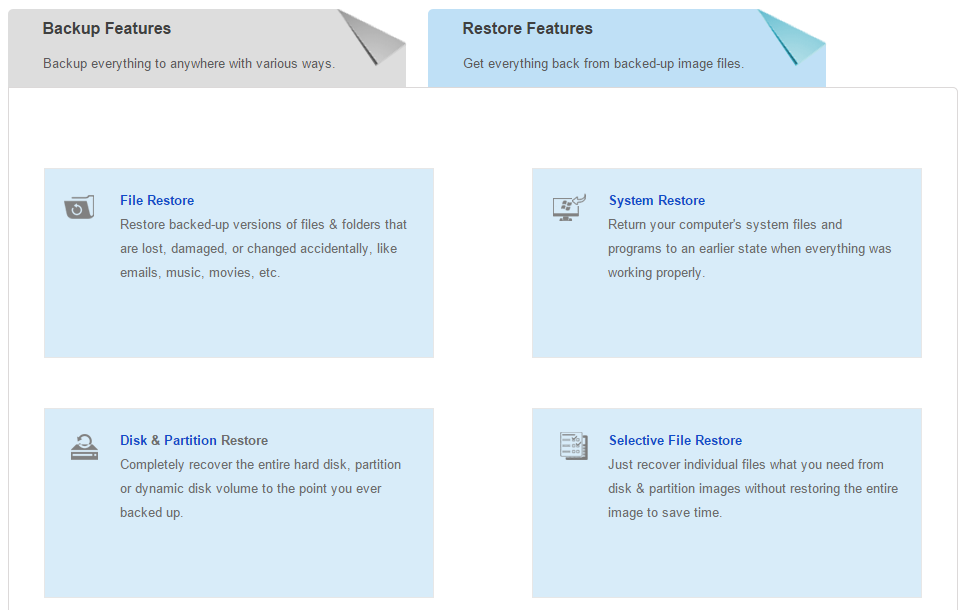 Backup Features

Backup everything to anywhere with various ways.

Restore Features

Get everything back from backed-up image files.

File Restore

Restore backed-up versions of files & folders that are lost, damaged, or changed accidentally, like emails, music, movies, etc.

System Restore

Return your computer's system files and programs to an earlier state when everything was working properly.

Disk & Partition Restore

Completely recover the entire hard disk, partition or dynamic disk volume to the point you ever backed up.

Selective File Restore

Just recover individual files what you need from disk & partition images without restoring the entire image to save time.